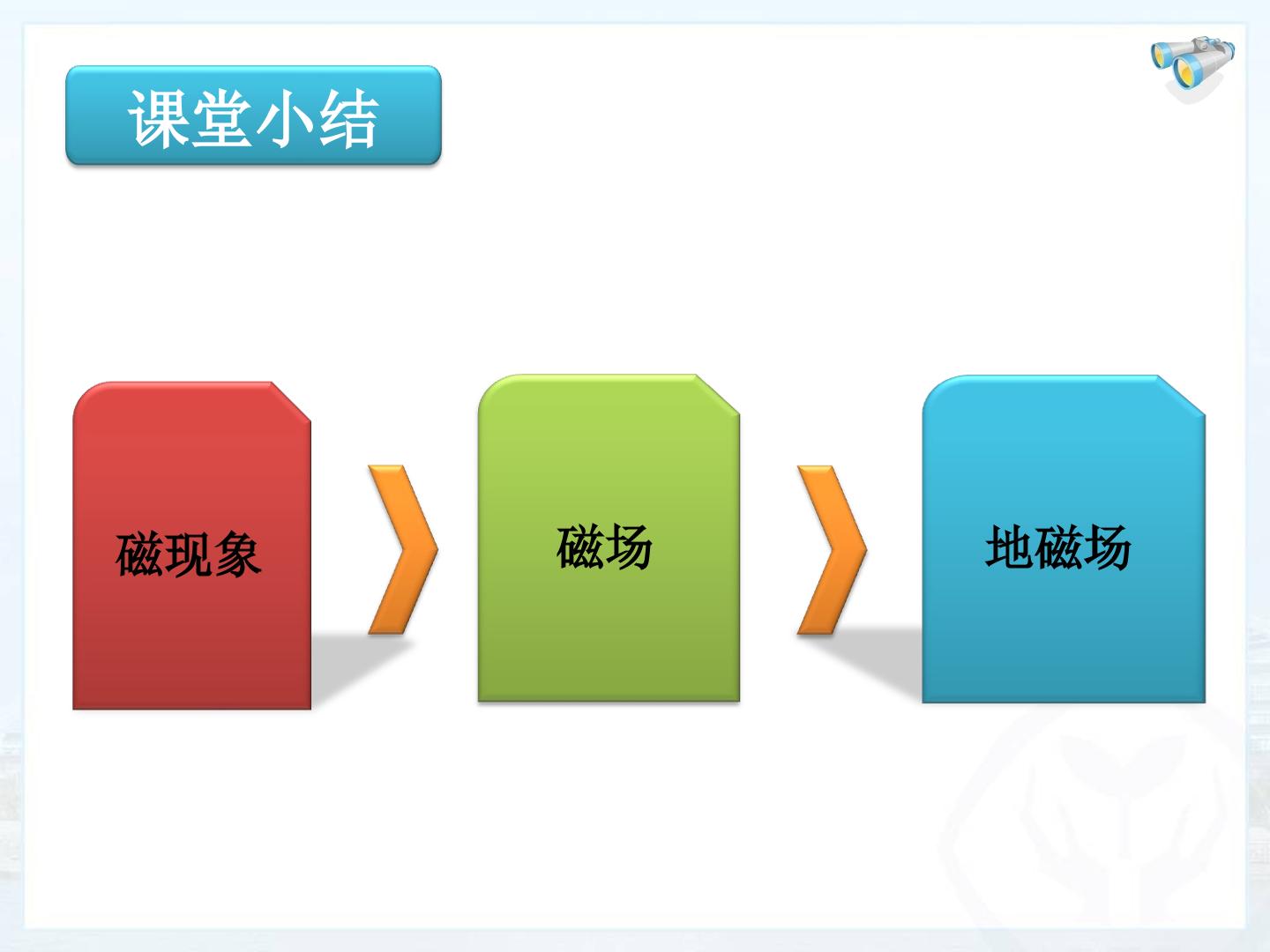 课堂小结

磁现象

磁场

地磁场